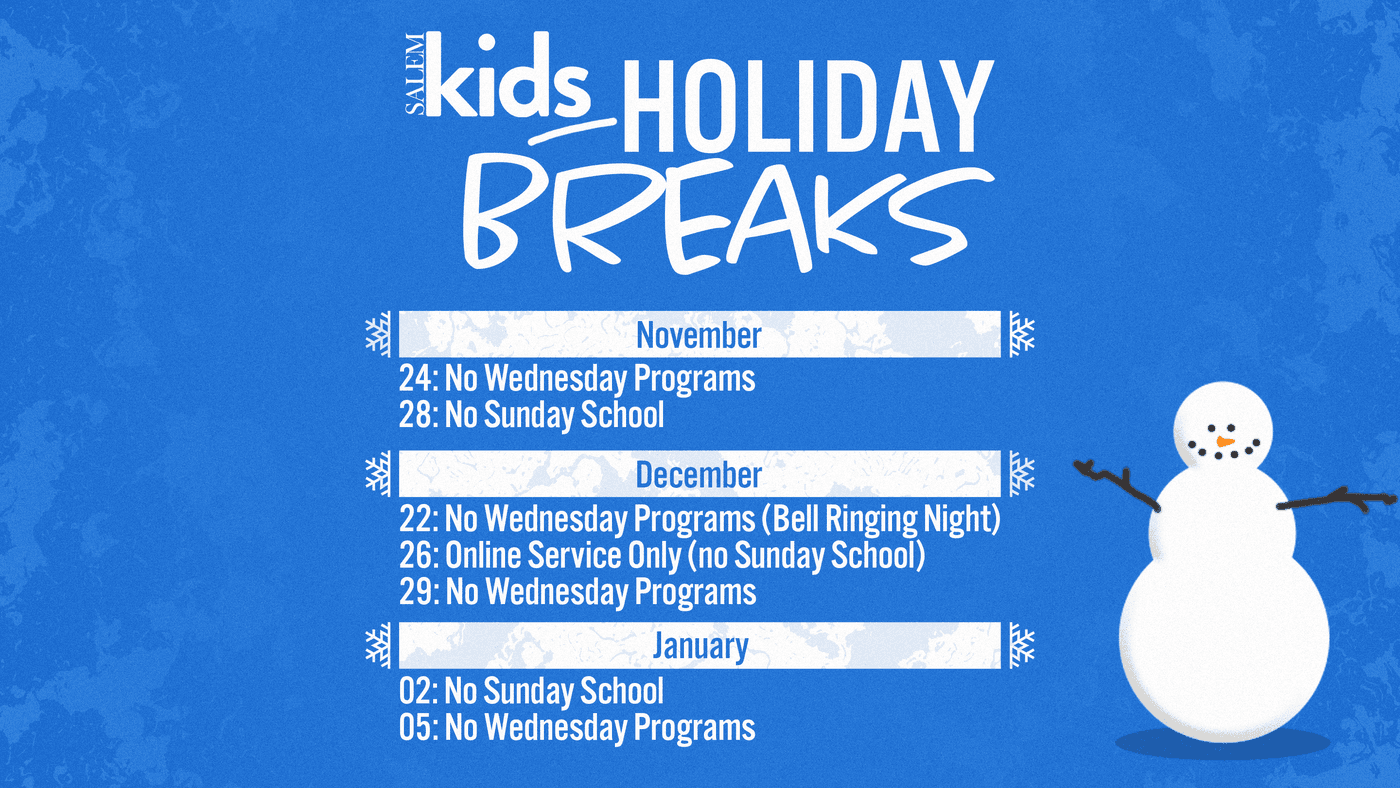 SALEM kids HOLIDAY BREAKS

November
24: No Wednesday Programs
28: No Sunday School

December
22: No Wednesday Programs (Bell Ringing Night)
26: Online Service Only (no Sunday School)
29: No Wednesday Programs

January
02: No Sunday School
05: No Wednesday Programs